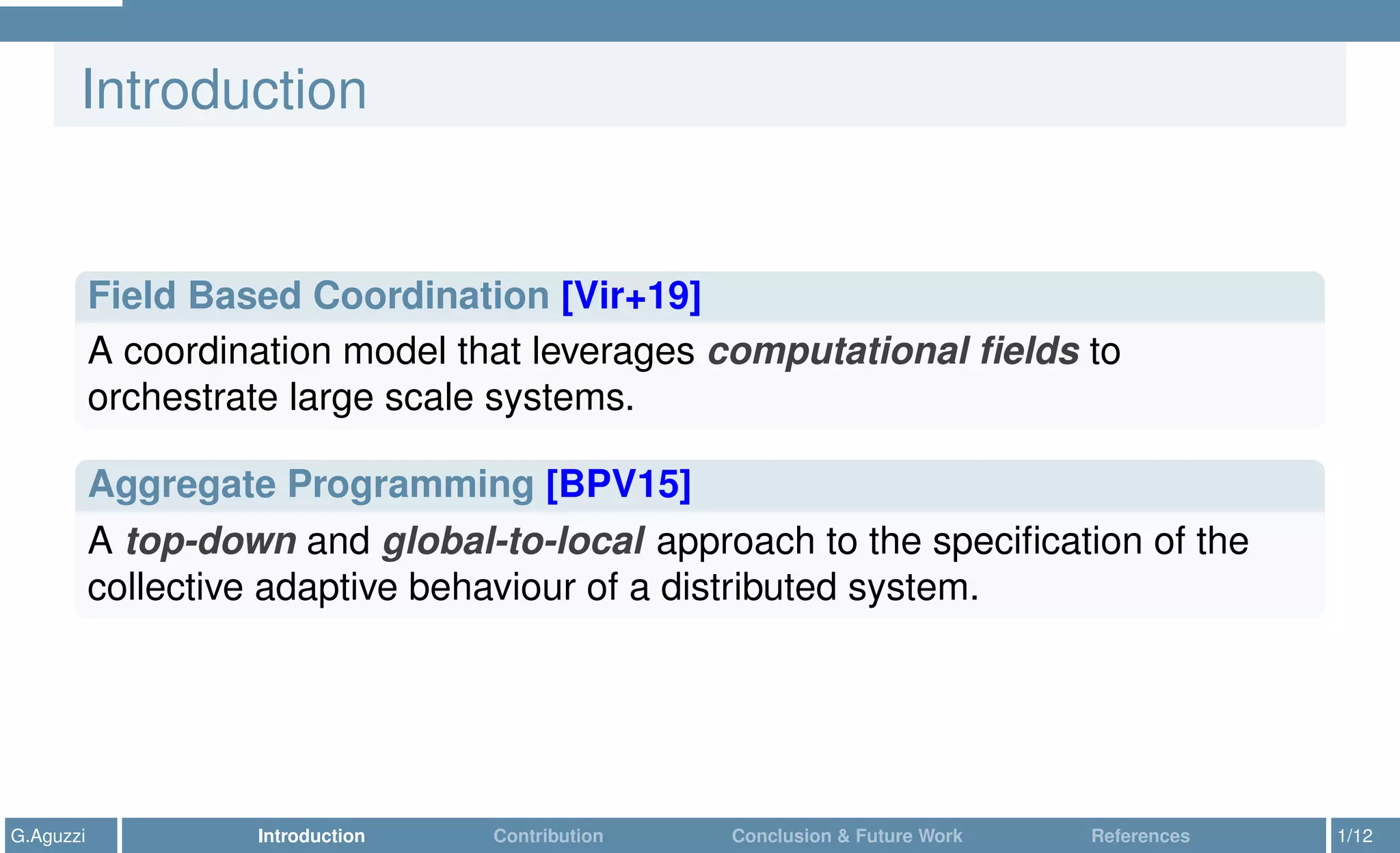 Introduction

Field Based Coordination [Vir+19]

A coordination model that leverages computational fields to orchestrate large scale systems.

Aggregate Programming [BPV15]

A top-down and global-to-local approach to the specification of the collective adaptive behaviour of a distributed system.

G.Aguzzi Introduction Contribution Conclusion & Future Work References 1/12